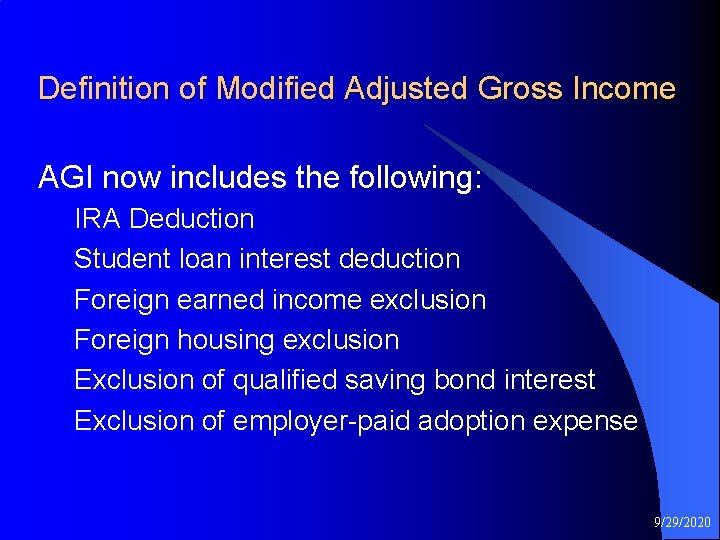 Definition of Modified Adjusted Gross Income

AGI now includes the following:

IRA Deduction

Student loan interest deduction

Foreign earned income exclusion

Foreign housing exclusion

Exclusion of qualified saving bond interest

Exclusion of employer-paid adoption expense

9/29/2020